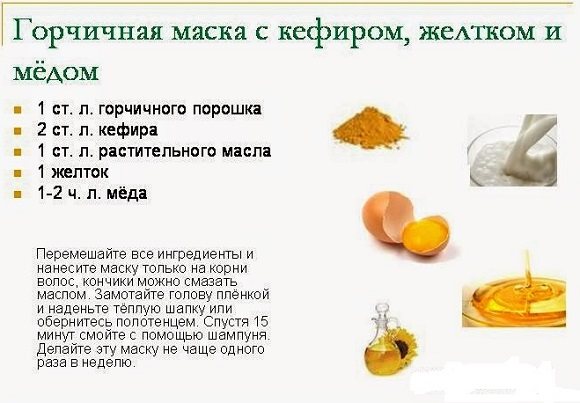 Горчичная маска с кефиром, желтком и мёдом

- 1 ст. л. горчичного порошка
- 2 ст. л. кефира
- 1 ст. л. растительного масла
- 1 желток
- 1-2 ч. л. мёда

Перемешайте все ингредиенты и нанесите маску только на корни волос, кончики можно смазать маслом. Замотайте голову плёнкой и наденьте тёплую шапку или обернитесь полотенцем. Спустя 15 минут смойте с помощью шампуня. Делайте эту маску не чаще одного раза в неделю.